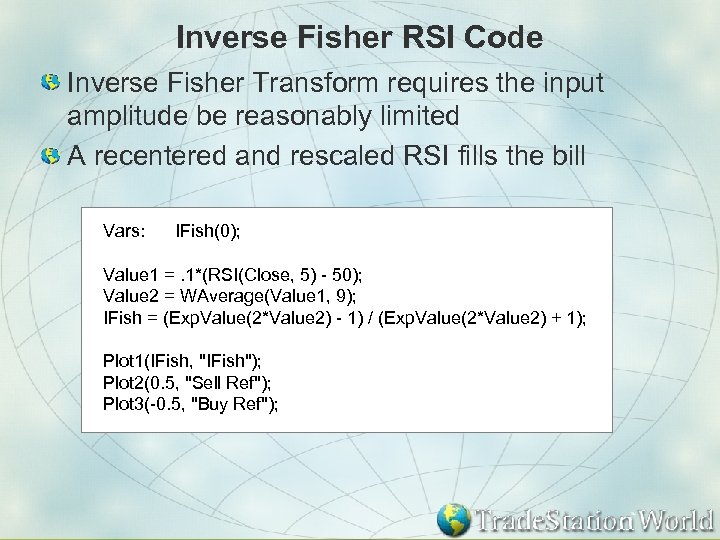 Inverse Fisher RSI Code

Inverse Fisher Transform requires the input amplitude be reasonably limited

A recentered and rescaled RSI fills the bill

Vars: IFish(0);

Value1 = .1*(RSI(Close, 5) - 50);
Value2 = WAverage(Value1, 9);
IFish = (ExpValue(2*Value2) - 1) / (ExpValue(2*Value2) + 1);

Plot1(IFish, "IFish");
Plot2(0.5, "Sell Ref");
Plot3(-0.5, "Buy Ref");

TradeStation World